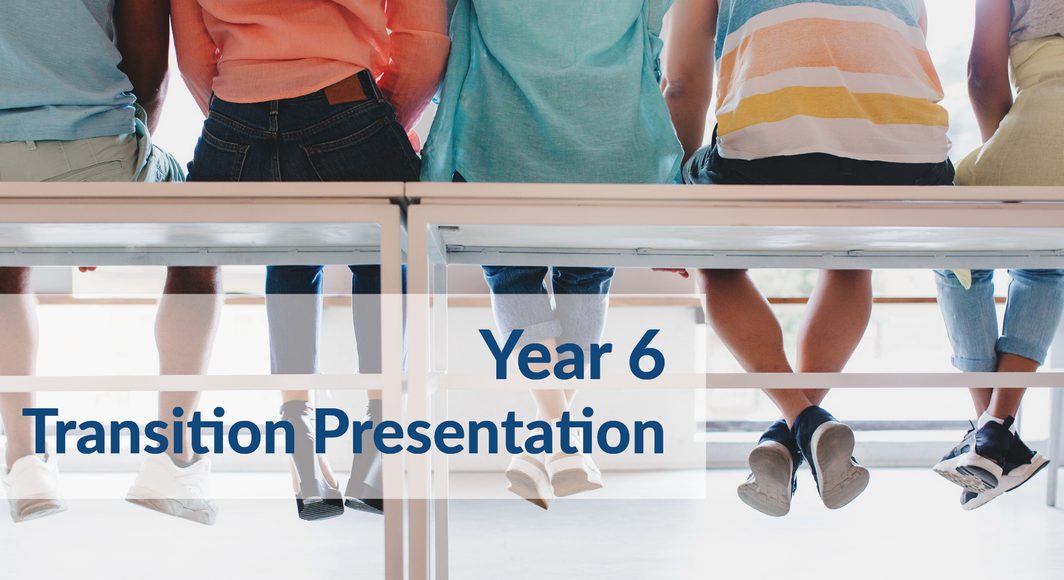 Year 6
Transition Presentation